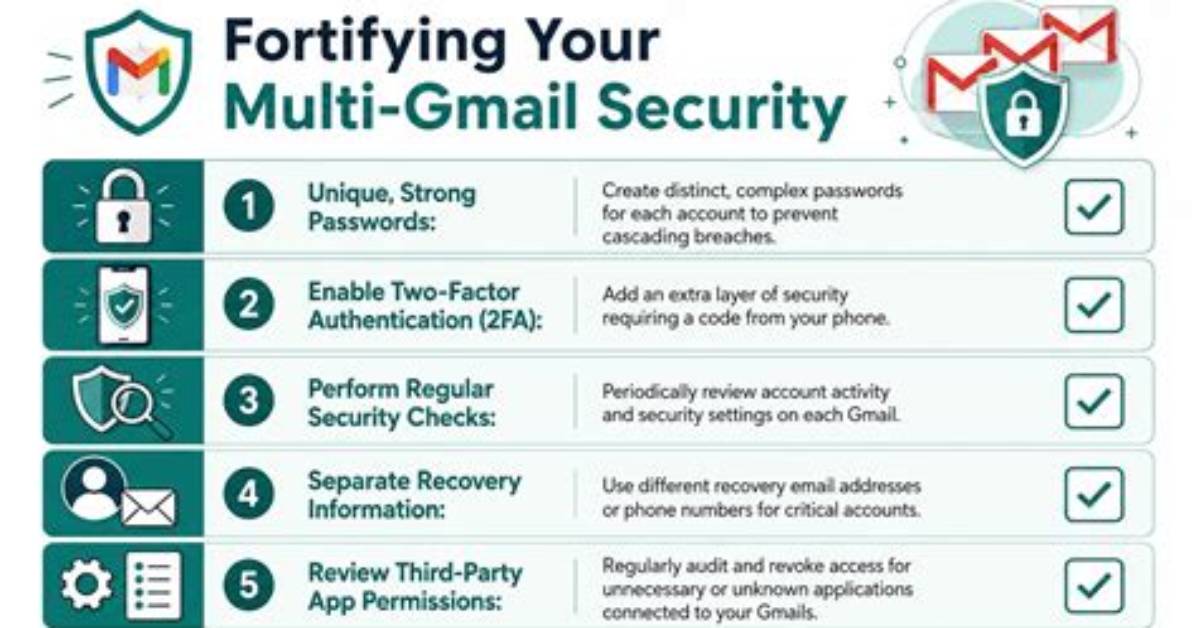 Fortifying Your Multi-Gmail Security

1 Unique, Strong Passwords: Create distinct, complex passwords for each account to prevent cascading breaches.

2 Enable Two-Factor Authentication (2FA): Add an extra layer of security requiring a code from your phone.

3 Perform Regular Security Checks: Periodically review account activity and security settings on each Gmail.

4 Separate Recovery Information: Use different recovery email addresses or phone numbers for critical accounts.

5 Review Third-Party App Permissions: Regularly audit and revoke access for unnecessary or unknown applications connected to your Gmails.